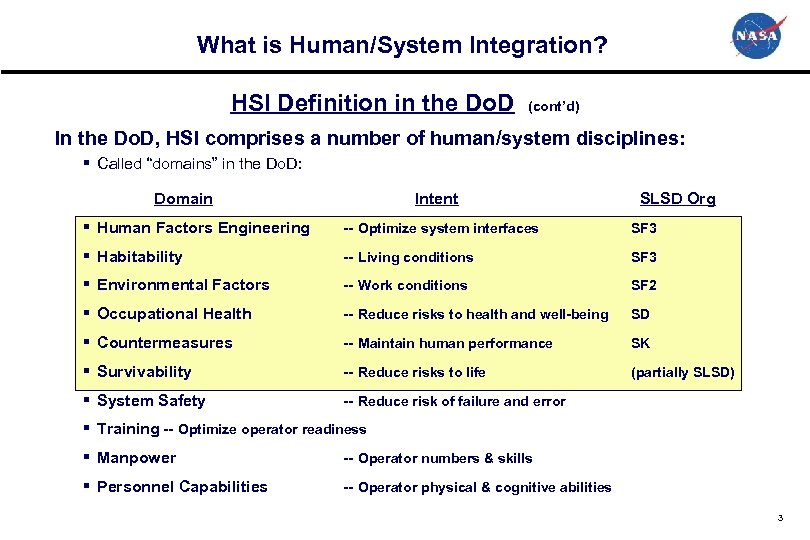 What is Human/System Integration?

NASA

HSI Definition in the DoD (cont'd)

In the DoD, HSI comprises a number of human/system disciplines:

▪ Called "domains" in the DoD:

| Domain | Intent | SLSD Org |
|---|---|---|
| ▪ Human Factors Engineering | -- Optimize system interfaces | SF3 |
| ▪ Habitability | -- Living conditions | SF3 |
| ▪ Environmental Factors | -- Work conditions | SF2 |
| ▪ Occupational Health | -- Reduce risks to health and well-being | SD |
| ▪ Countermeasures | -- Maintain human performance | SK |
| ▪ Survivability | -- Reduce risks to life | (partially SLSD) |
| ▪ System Safety | -- Reduce risk of failure and error | |
| ▪ Training -- Optimize operator readiness | | |
| ▪ Manpower | -- Operator numbers & skills | |
| ▪ Personnel Capabilities | -- Operator physical & cognitive abilities | |

3